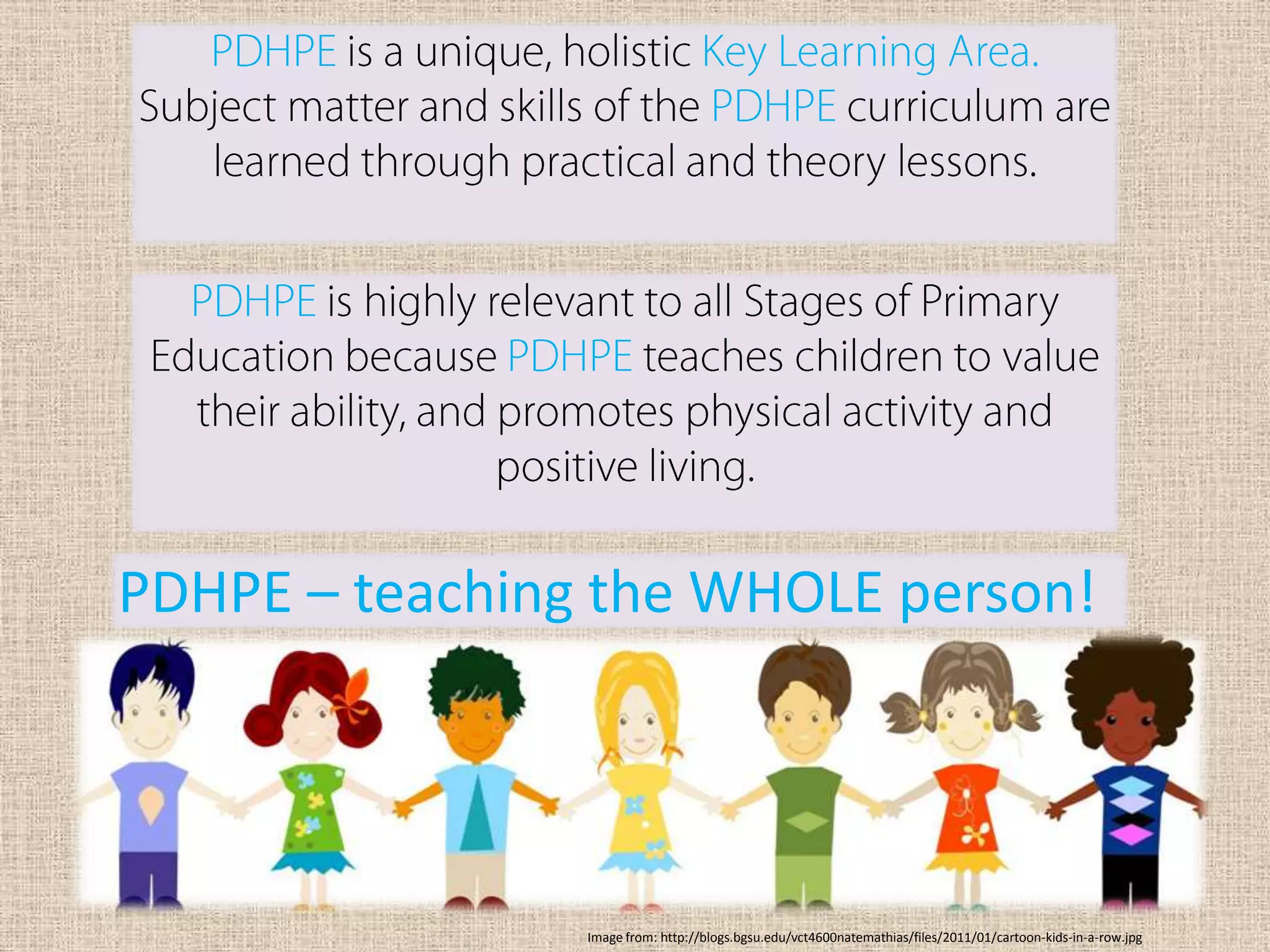 PDHPE is a unique, holistic Key Learning Area. Subject matter and skills of the PDHPE curriculum are learned through practical and theory lessons.

PDHPE is highly relevant to all Stages of Primary Education because PDHPE teaches children to value their ability, and promotes physical activity and positive living.

PDHPE – teaching the WHOLE person!

Image from: http://blogs.bgsu.edu/vct4600natemathias/files/2011/01/cartoon-kids-in-a-row.jpg